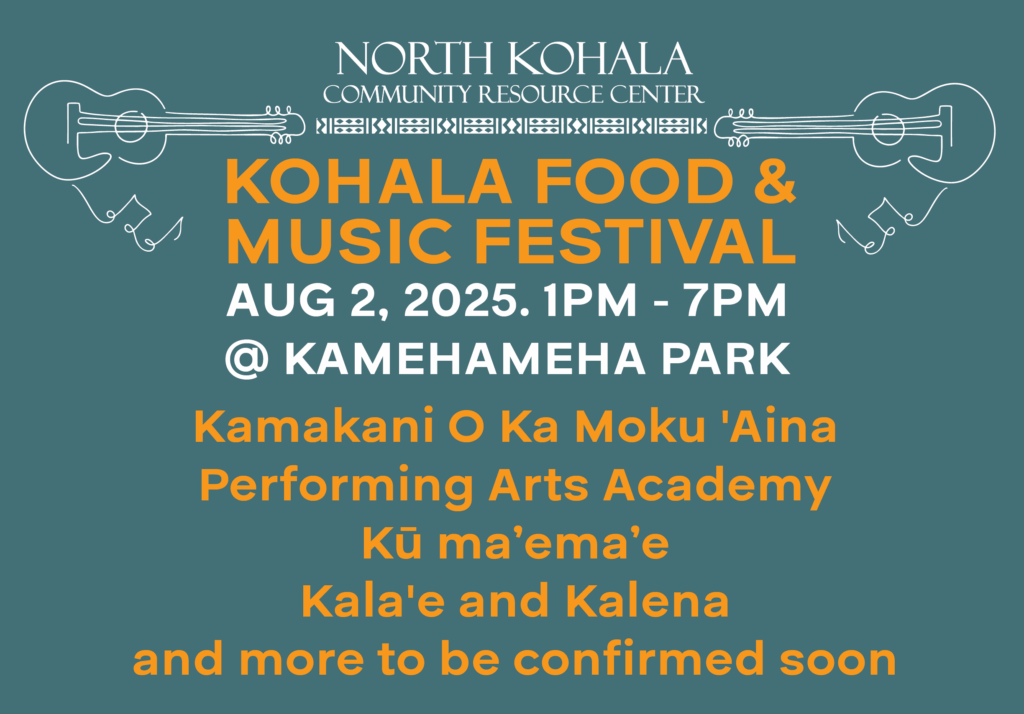 NORTH KOHALA
COMMUNITY RESOURCE CENTER

KOHALA FOOD & MUSIC FESTIVAL

AUG 2, 2025. 1PM - 7PM
@ KAMEHAMEHA PARK

Kamakani O Ka Moku 'Aina
Performing Arts Academy
Kū ma’ema’e
Kala'e and Kalena
and more to be confirmed soon